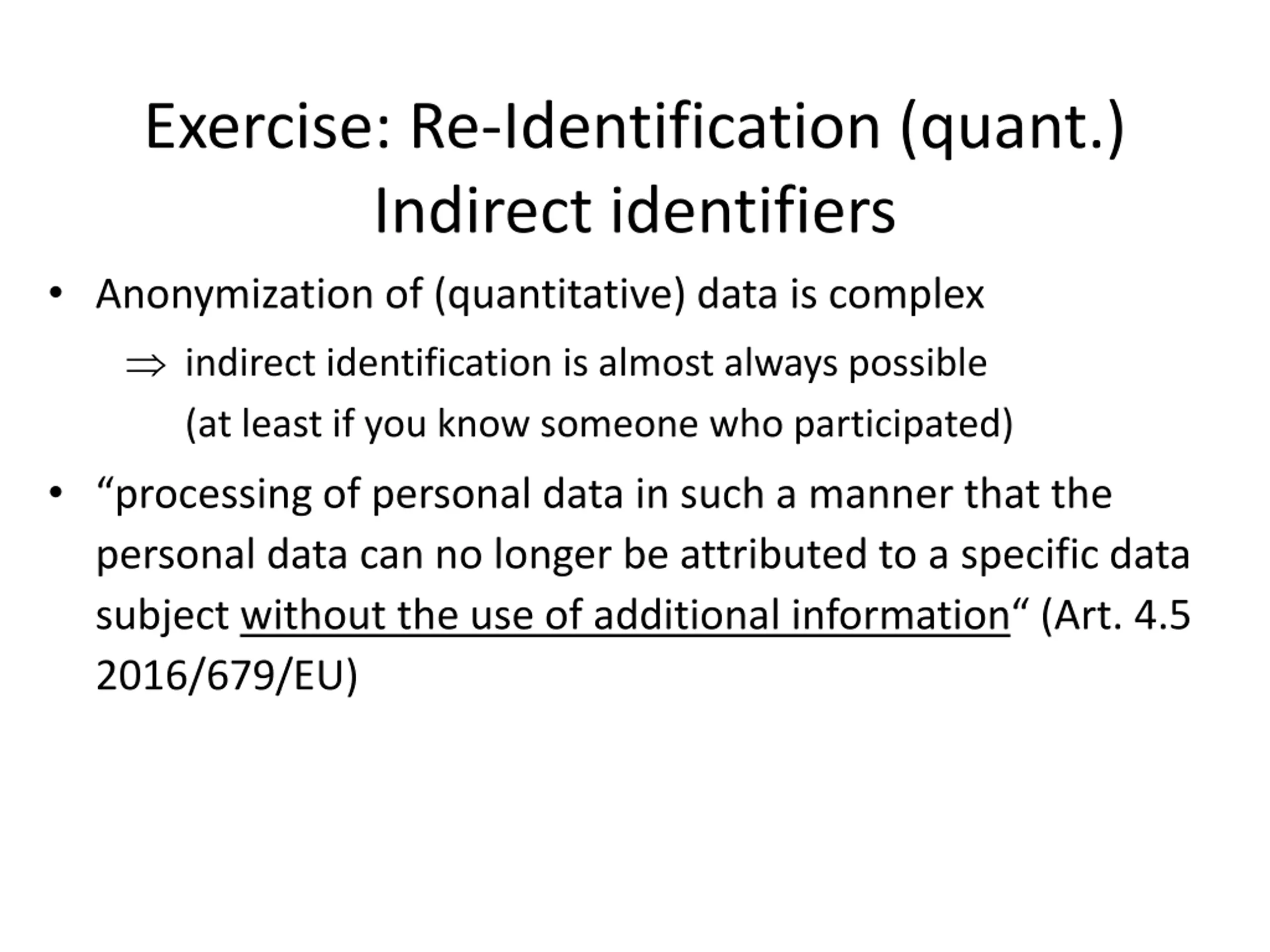 Exercise: Re-Identification (quant.)
Indirect identifiers

• Anonymization of (quantitative) data is complex
$\Rightarrow$ indirect identification is almost always possible
(at least if you know someone who participated)

• “processing of personal data in such a manner that the personal data can no longer be attributed to a specific data subject without the use of additional information“ (Art. 4.5 2016/679/EU)